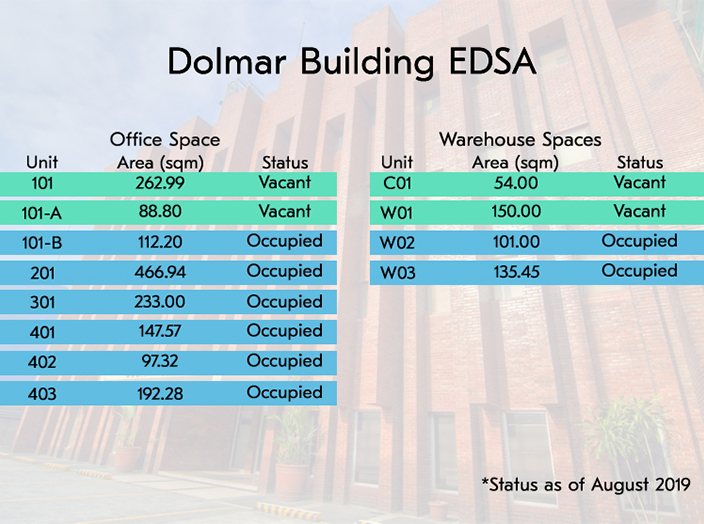 Dolmar Building EDSA

Office Space

| Unit | Area (sqm) | Status |
|---|---|---|
| 101 | 262.99 | Vacant |
| 101-A | 88.80 | Vacant |
| 101-B | 112.20 | Occupied |
| 201 | 466.94 | Occupied |
| 301 | 233.00 | Occupied |
| 401 | 147.57 | Occupied |
| 402 | 97.32 | Occupied |
| 403 | 192.28 | Occupied |

Warehouse Spaces

| Unit | Area (sqm) | Status |
|---|---|---|
| C01 | 54.00 | Vacant |
| W01 | 150.00 | Vacant |
| W02 | 101.00 | Occupied |
| W03 | 135.45 | Occupied |

*Status as of August 2019